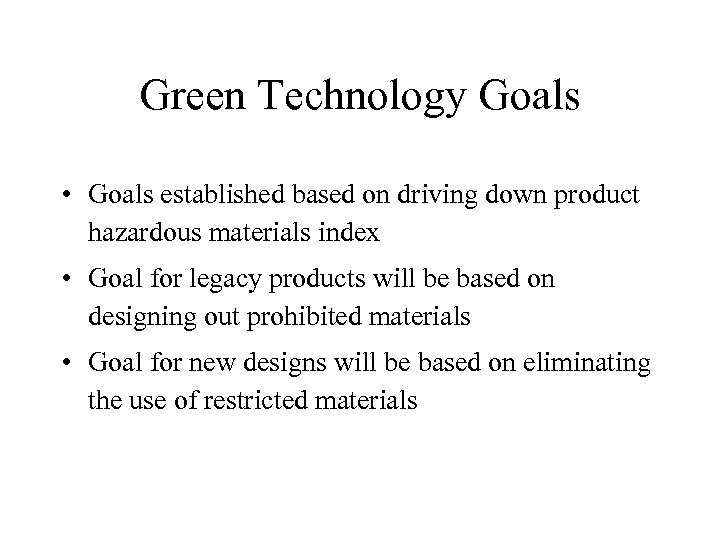 Green Technology Goals

• Goals established based on driving down product hazardous materials index

• Goal for legacy products will be based on designing out prohibited materials

• Goal for new designs will be based on eliminating the use of restricted materials